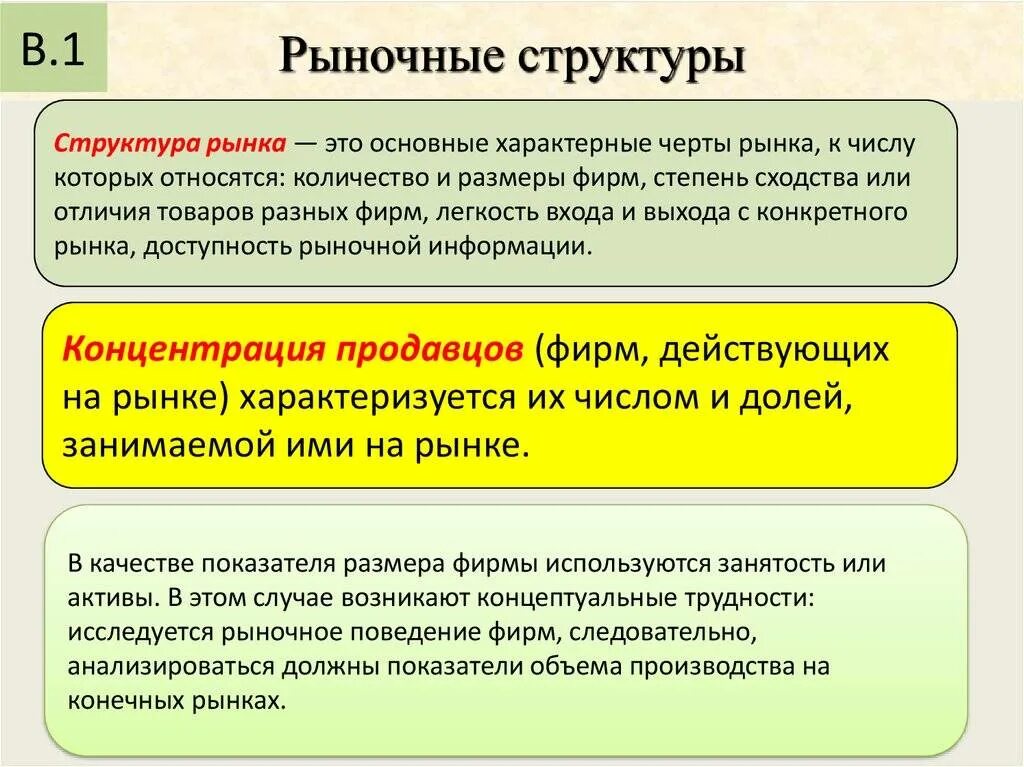 В.1

Рыночные структуры

Структура рынка — это основные характерные черты рынка, к числу которых относятся: количество и размеры фирм, степень сходства или отличия товаров разных фирм, легкость входа и выхода с конкретного рынка, доступность рыночной информации.

Концентрация продавцов (фирм, действующих на рынке) характеризуется их числом и долей, занимаемой ими на рынке.

В качестве показателя размера фирмы используются занятость или активы. В этом случае возникают концептуальные трудности: исследуется рыночное поведение фирм, следовательно, анализироваться должны показатели объема производства на конечных рынках.